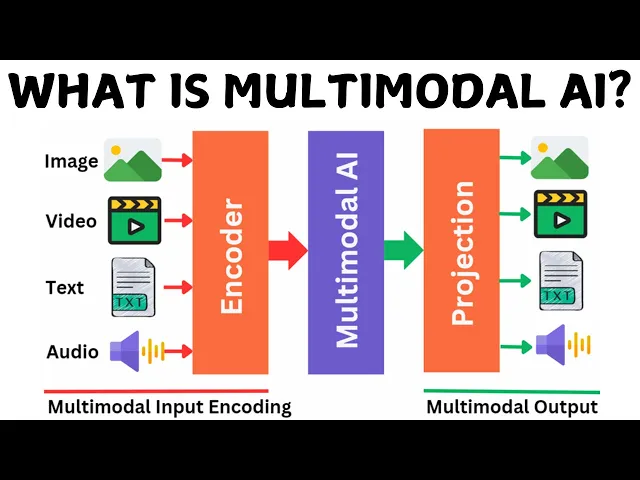 WHAT IS MULTIMODAL AI?

Image
Video
Text
TXT
Audio

Encoder

Multimodal AI

Projection

TXT

Multimodal Input Encoding

Multimodal Output